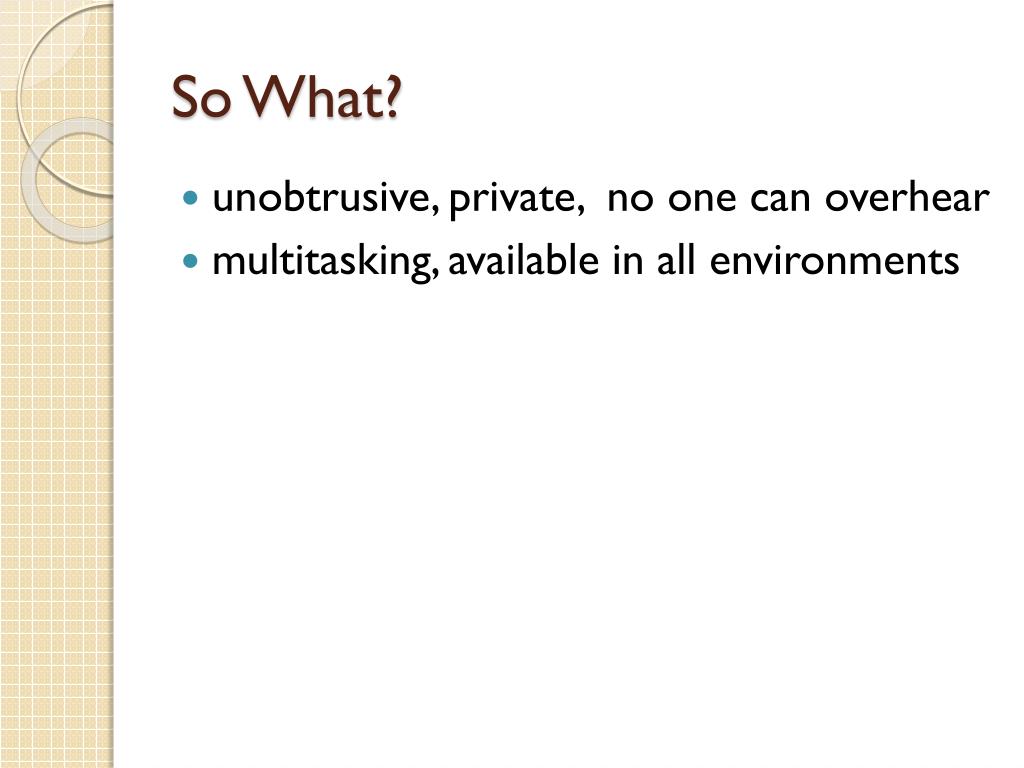 So What?

- unobtrusive, private, no one can overhear
- multitasking, available in all environments